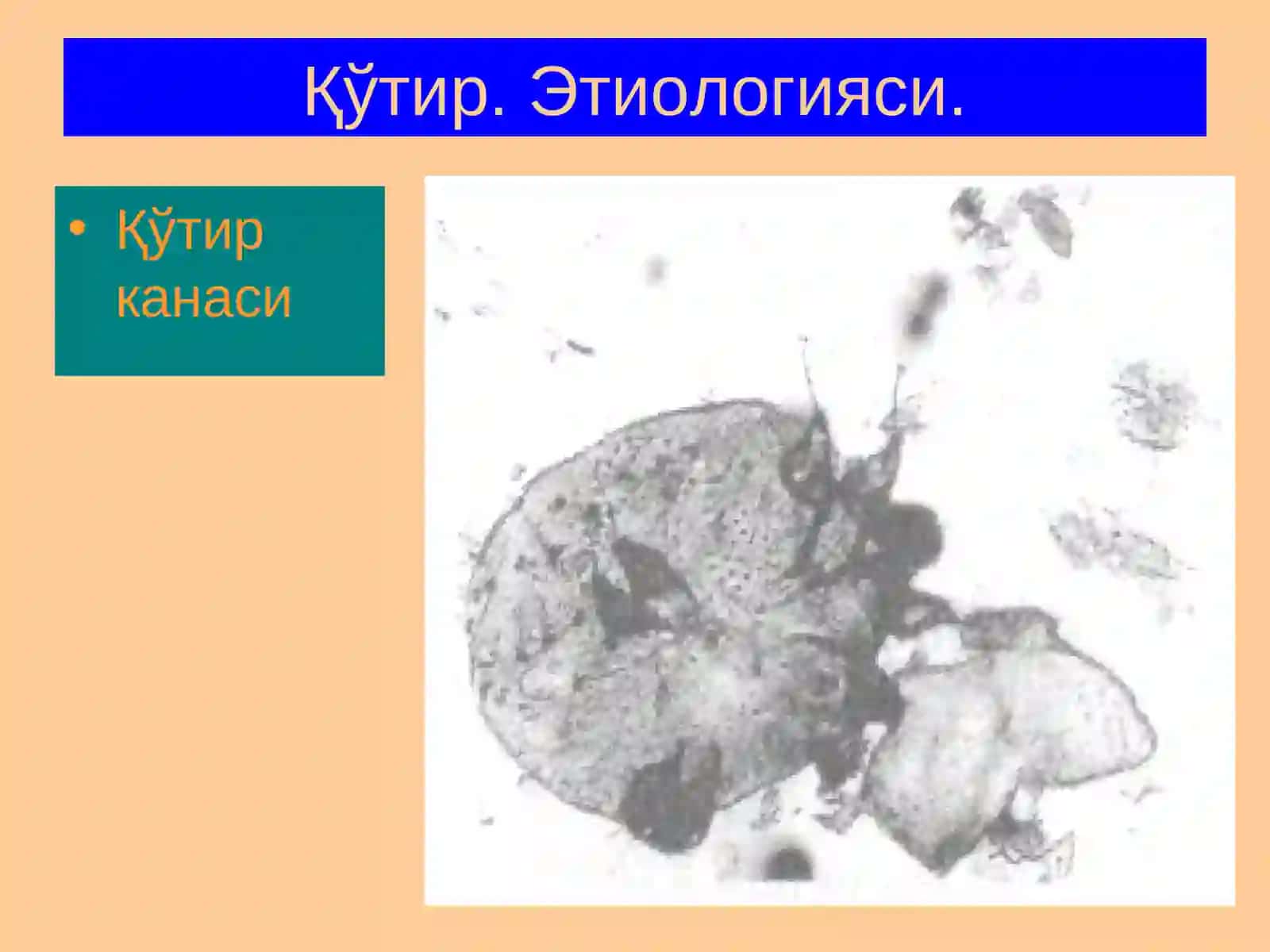 Қўтир. Этиологияси.

• Қўтир канаси